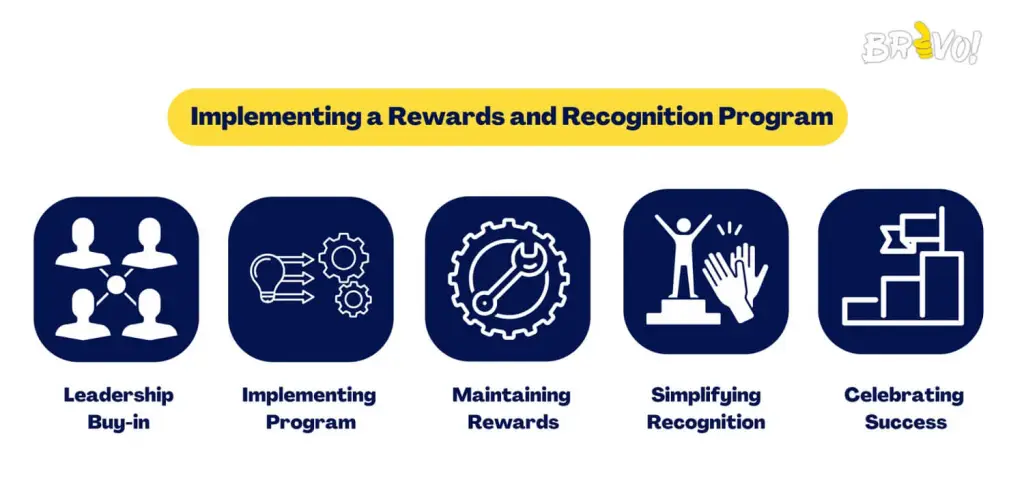 BRAVO!

Implementing a Rewards and Recognition Program

Leadership Buy-in

Implementing Program

Maintaining Rewards

Simplifying Recognition

Celebrating Success